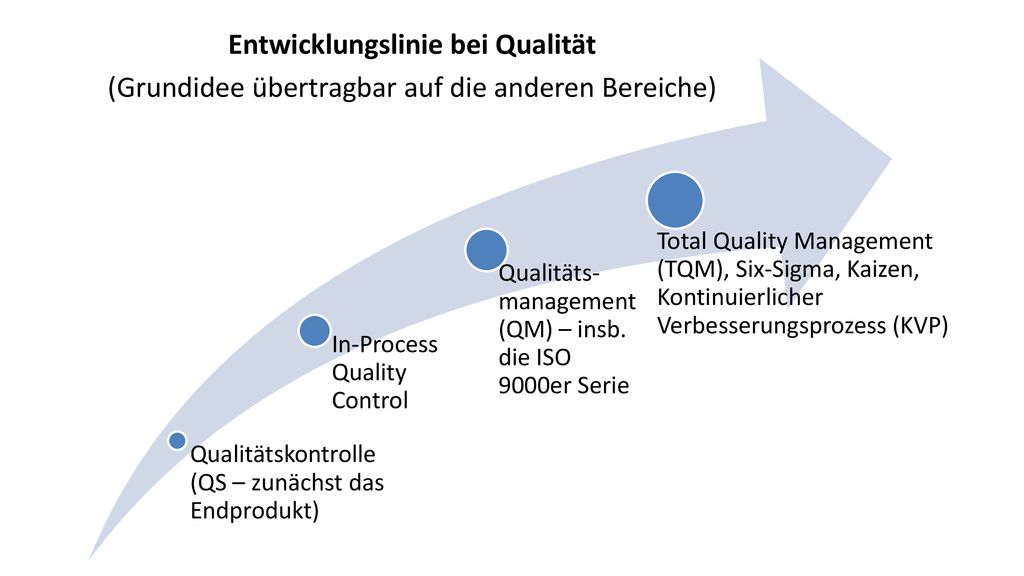 Entwicklungslinie bei Qualität

(Grundidee übertragbar auf die anderen Bereiche)

Qualitätskontrolle (QS – zunächst das Endprodukt)

In-Process Quality Control

Qualitäts-management (QM) – insb. die ISO 9000er Serie

Total Quality Management (TQM), Six-Sigma, Kaizen, Kontinuierlicher Verbesserungsprozess (KVP)